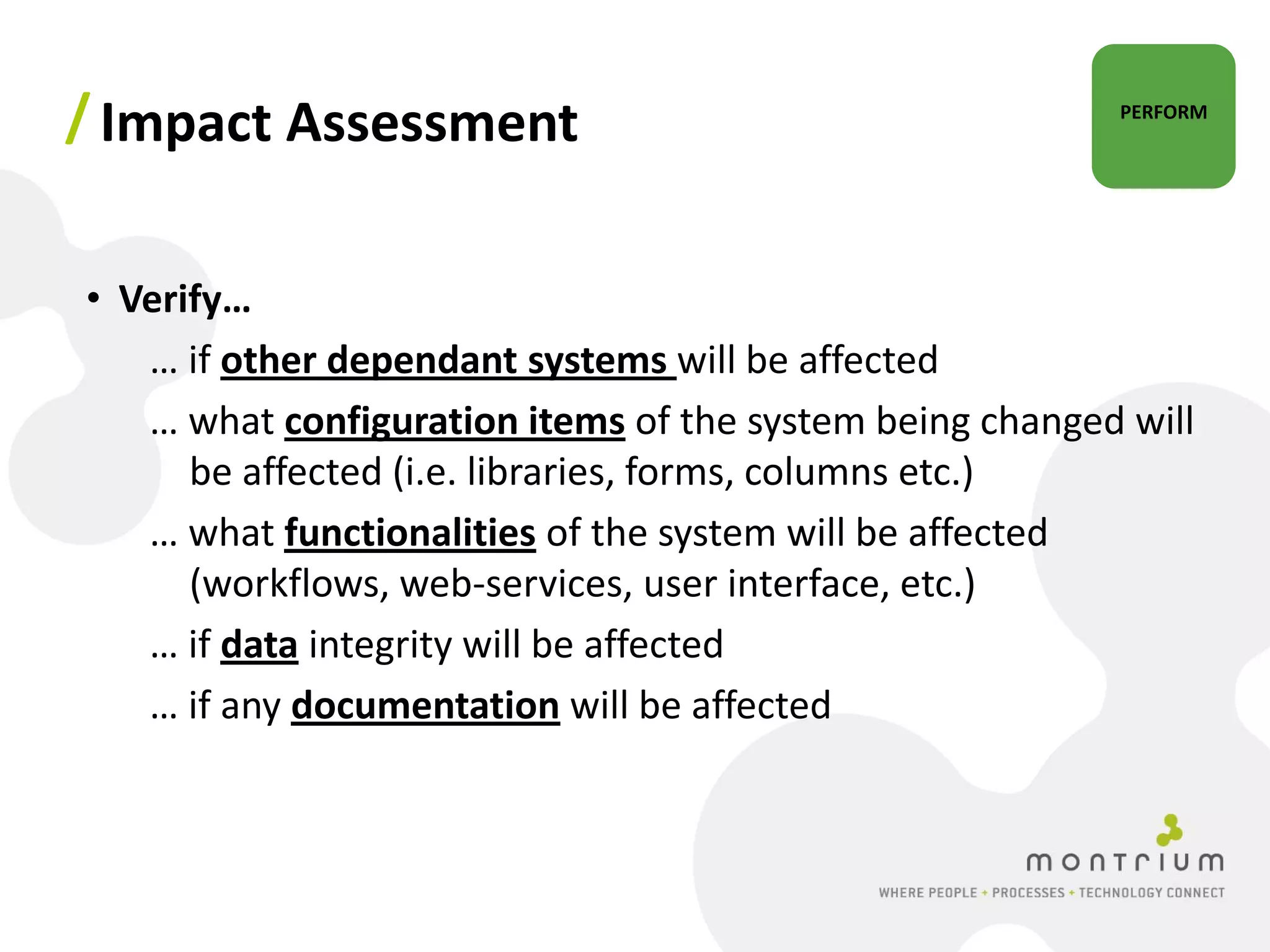 / Impact Assessment

PERFORM

• Verify…

… if other dependant systems will be affected

… what configuration items of the system being changed will be affected (i.e. libraries, forms, columns etc.)

… what functionalities of the system will be affected (workflows, web-services, user interface, etc.)

… if data integrity will be affected

… if any documentation will be affected

montrium

WHERE PEOPLE + PROCESSES + TECHNOLOGY CONNECT